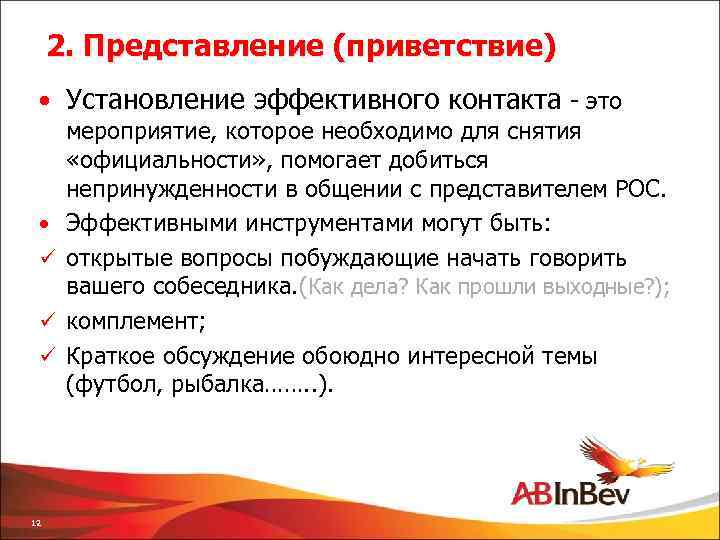 2. Представление (приветствие)

• Установление эффективного контакта - это мероприятие, которое необходимо для снятия «официальности», помогает добиться непринужденности в общении с представителем РОС.

• Эффективными инструментами могут быть:

✓ открытые вопросы побуждающие начать говорить вашего собеседника.(Как дела? Как прошли выходные?);

✓ комплемент;

✓ Краткое обсуждение обоюдно интересной темы (футбол, рыбалка……..).

ABInBev

12